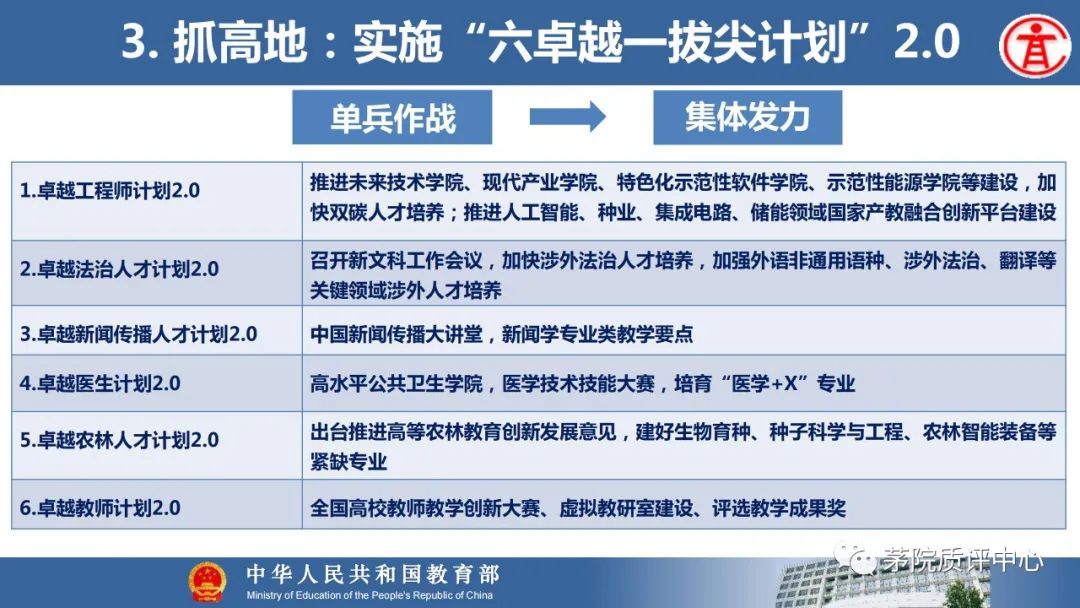 3. 抓高地：实施“六卓越一拔尖计划”2.0

单兵作战

集体发力

| | |
|---|---|
| 1.卓越工程师计划2.0 | 推进未来技术学院、现代产业学院、特色化示范性软件学院、示范性能源学院等建设，加快双碳人才培养；推进人工智能、种业、集成电路、储能领域国家产教融合创新平台建设 |
| 2.卓越法治人才计划2.0 | 召开新文科工作会议，加快涉外法治人才培养，加强外语非通用语种、涉外法治、翻译等关键领域涉外人才培养 |
| 3.卓越新闻传播人才计划2.0 | 中国新闻传播大讲堂，新闻学专业类教学要点 |
| 4.卓越医生计划2.0 | 高水平公共卫生学院，医学技术技能大赛，培育“医学+X”专业 |
| 5.卓越农林人才计划2.0 | 出台推进高等农林教育创新发展意见，建好生物育种、种子科学与工程、农林智能装备等紧缺专业 |
| 6.卓越教师计划2.0 | 全国高校教师教学创新大赛、虚拟教研室建设、评选教学成果奖 |

中华人民共和国教育部
Ministry of Education of the People's Republic of China

茅院质评中心